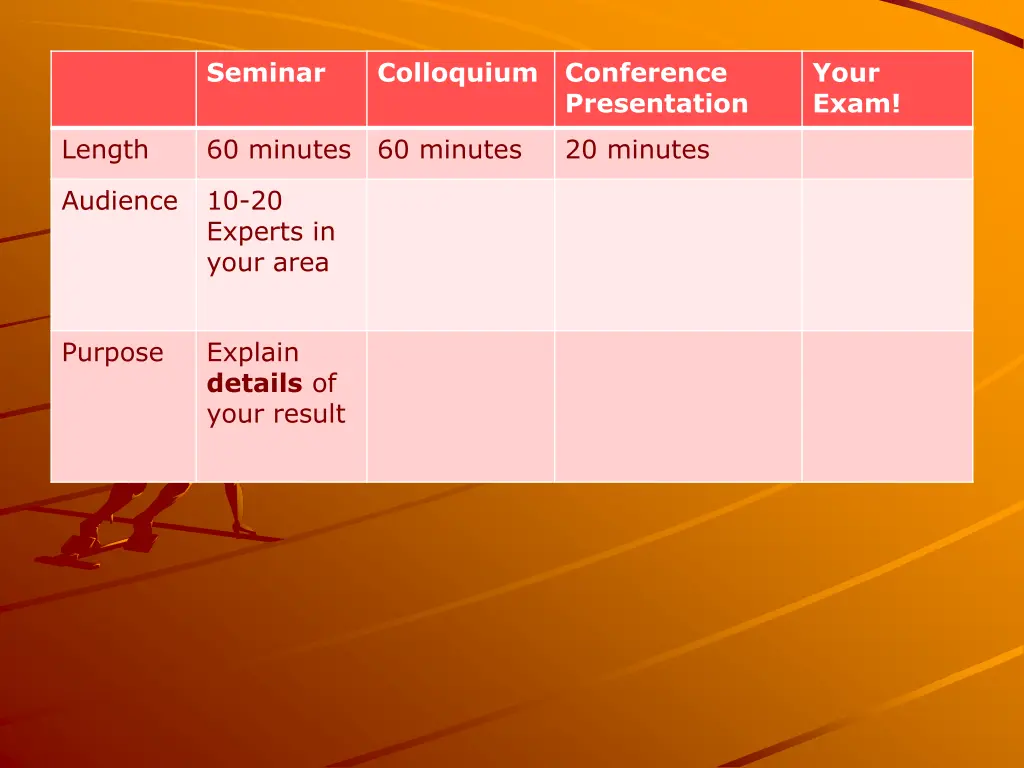 | | Seminar | Colloquium | Conference Presentation | Your Exam! |
|---|---|---|---|---|
| Length | 60 minutes | 60 minutes | 20 minutes | |
| Audience | 10-20 Experts in your area | | | |
| Purpose | Explain **details** of your result | | | |